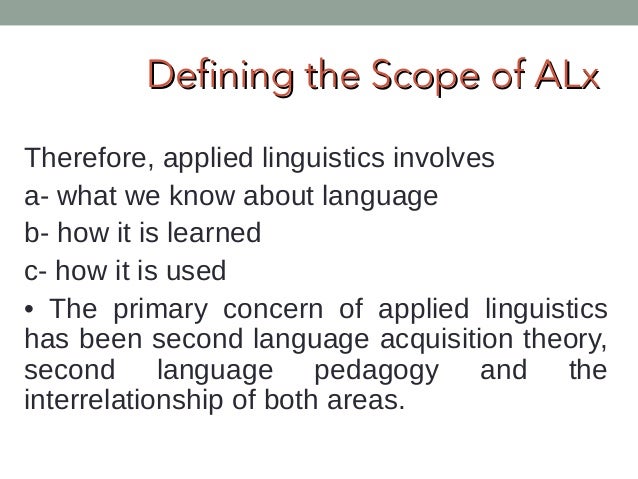 Defining the Scope of ALx

Therefore, applied linguistics involves

a- what we know about language

b- how it is learned

c- how it is used

• The primary concern of applied linguistics has been second language acquisition theory, second language pedagogy and the interrelationship of both areas.